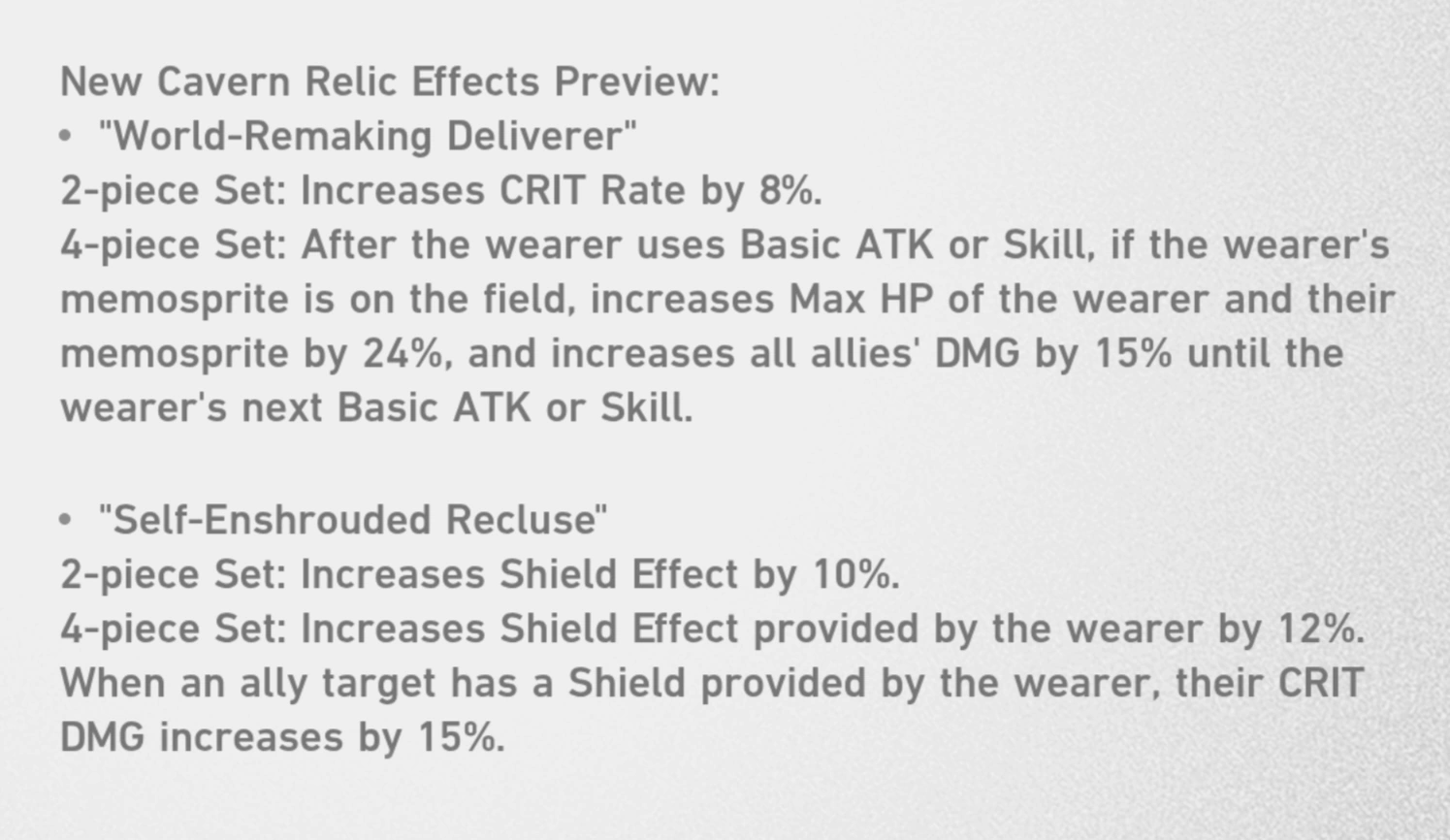 New Cavern Relic Effects Preview:
• "World-Remaking Deliverer"
2-piece Set: Increases CRIT Rate by 8%.
4-piece Set: After the wearer uses Basic ATK or Skill, if the wearer's memosprite is on the field, increases Max HP of the wearer and their memosprite by 24%, and increases all allies' DMG by 15% until the wearer's next Basic ATK or Skill.

• "Self-Enshrouded Recluse"
2-piece Set: Increases Shield Effect by 10%.
4-piece Set: Increases Shield Effect provided by the wearer by 12%. When an ally target has a Shield provided by the wearer, their CRIT DMG increases by 15%.